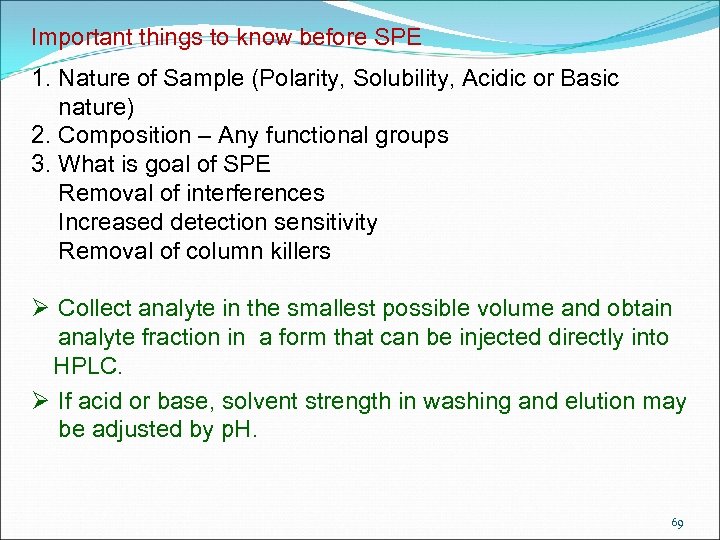 Important things to know before SPE

1. Nature of Sample (Polarity, Solubility, Acidic or Basic nature)
2. Composition – Any functional groups
3. What is goal of SPE
Removal of interferences
Increased detection sensitivity
Removal of column killers

➢ Collect analyte in the smallest possible volume and obtain analyte fraction in a form that can be injected directly into HPLC.

➢ If acid or base, solvent strength in washing and elution may be adjusted by pH.

69